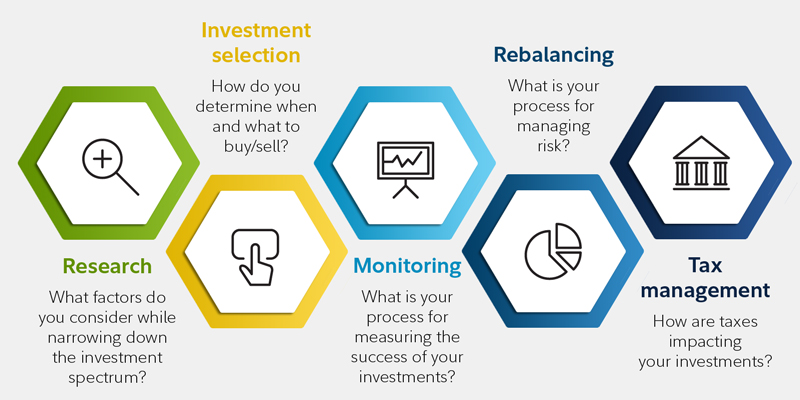 Research
What factors do you consider while narrowing down the investment spectrum?

Investment selection
How do you determine when and what to buy/sell?

Monitoring
What is your process for measuring the success of your investments?

Rebalancing
What is your process for managing risk?

Tax management
How are taxes impacting your investments?